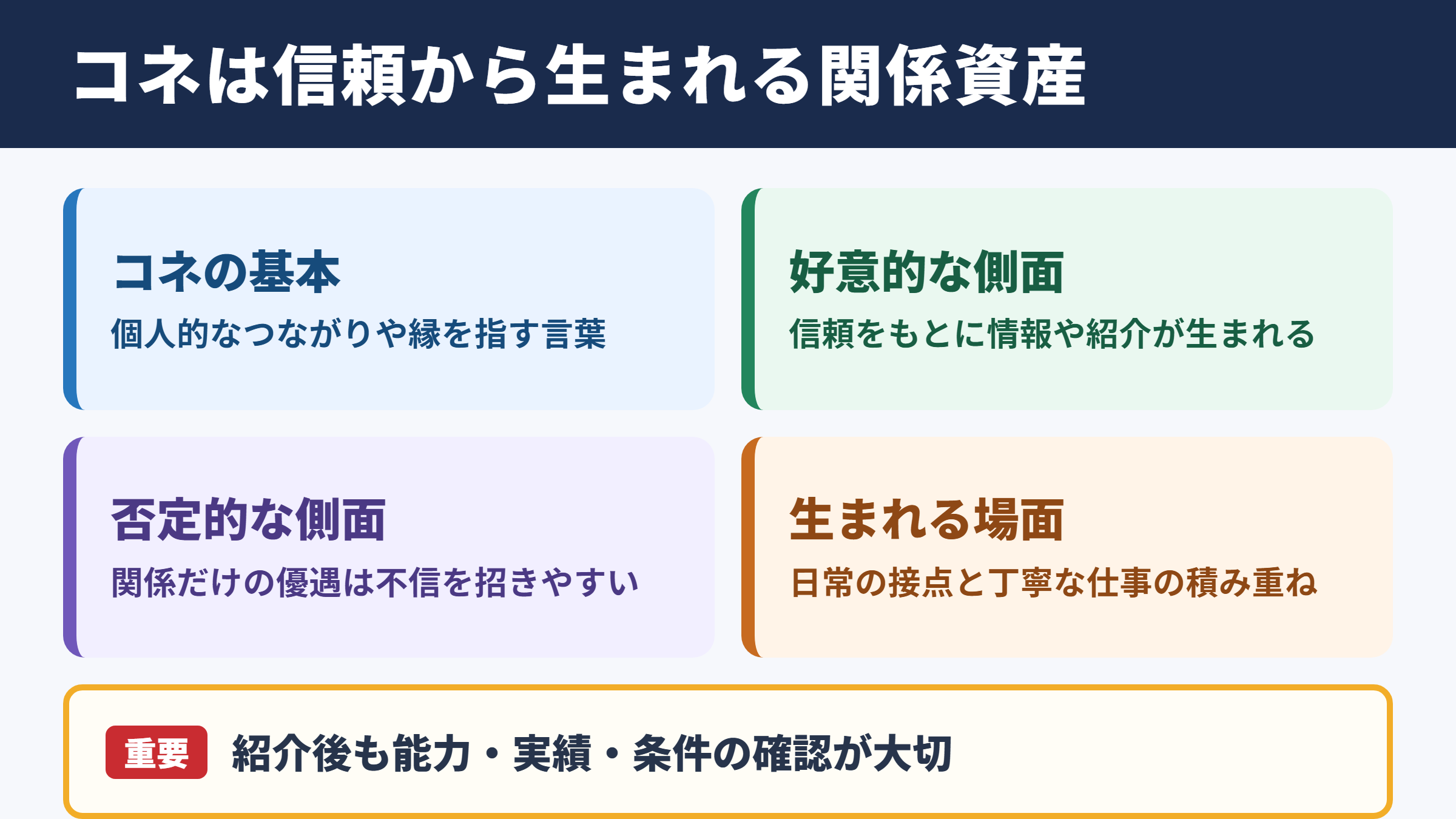 コネは信頼から生まれる関係資産

コネの基本
個人的なつながりや縁を指す言葉

好意的な側面
信頼をもとに情報や紹介が生まれる

否定的な側面
関係だけの優遇は不信を招きやすい

生まれる場面
日常の接点と丁寧な仕事の積み重ね

重要 紹介後も能力・実績・条件の確認が大切